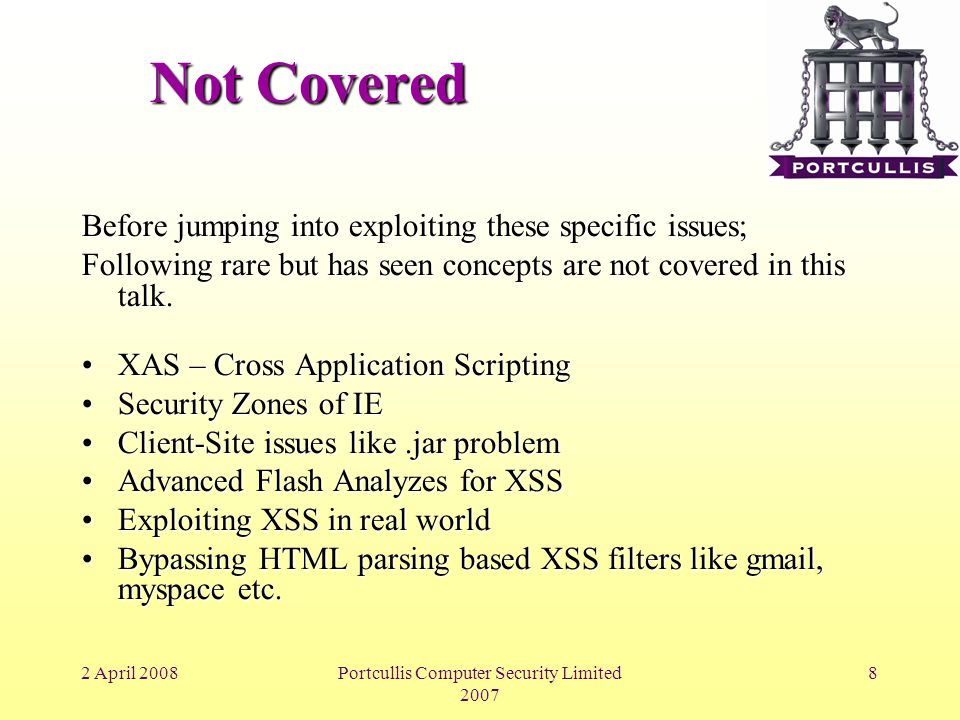 Not Covered

PORTCULLIS

Before jumping into exploiting these specific issues;

Following rare but has seen concepts are not covered in this talk.

• XAS – Cross Application Scripting
• Security Zones of IE
• Client-Site issues like .jar problem
• Advanced Flash Analyzes for XSS
• Exploiting XSS in real world
• Bypassing HTML parsing based XSS filters like gmail, myspace etc.

2 April 2008

Portcullis Computer Security Limited 2007

8